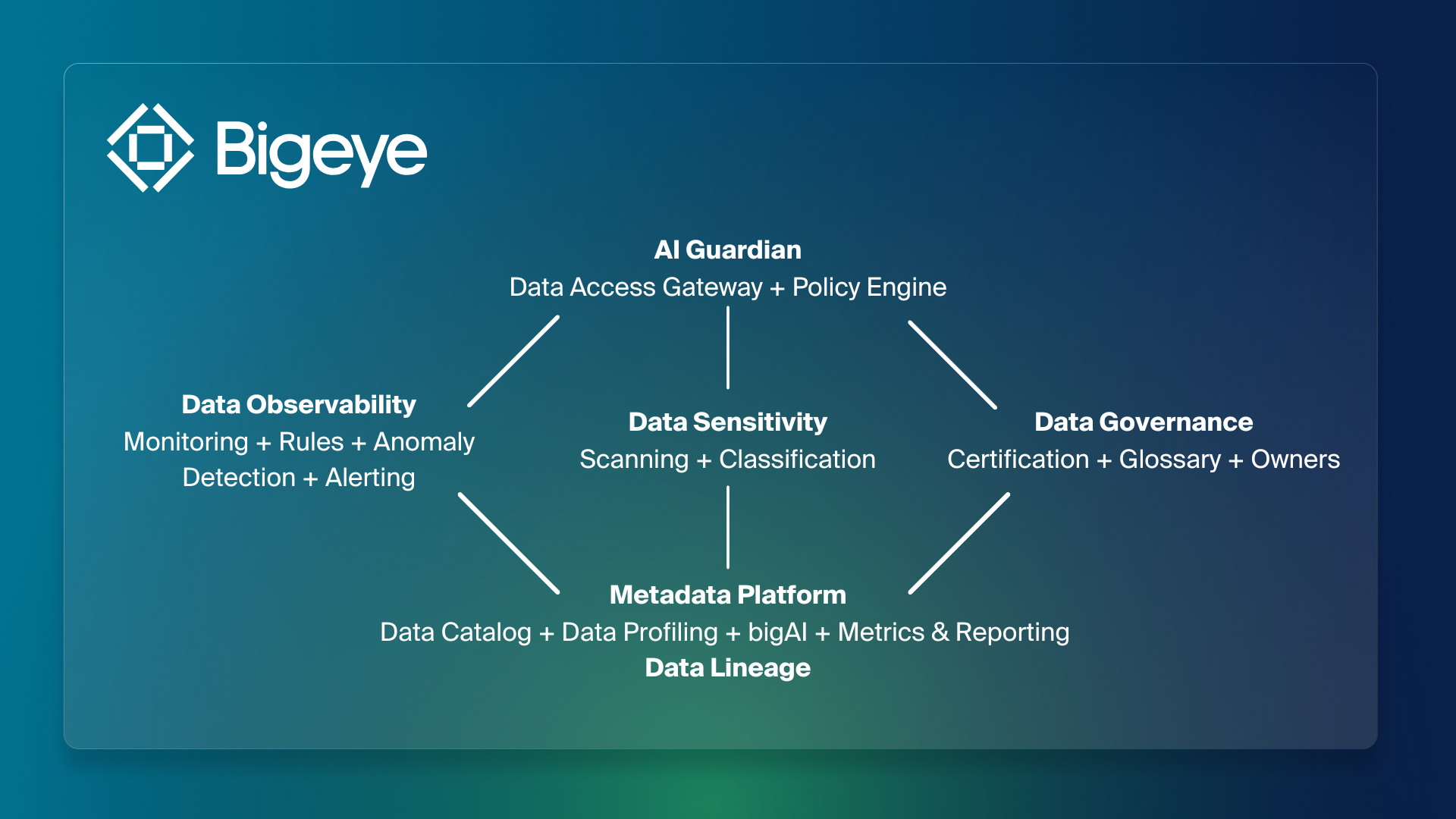 Bigeye

AI Guardian
Data Access Gateway + Policy Engine

Data Observability
Monitoring + Rules + Anomaly Detection + Alerting

Data Sensitivity
Scanning + Classification

Data Governance
Certification + Glossary + Owners

Metadata Platform
Data Catalog + Data Profiling + bigAI + Metrics & Reporting
Data Lineage